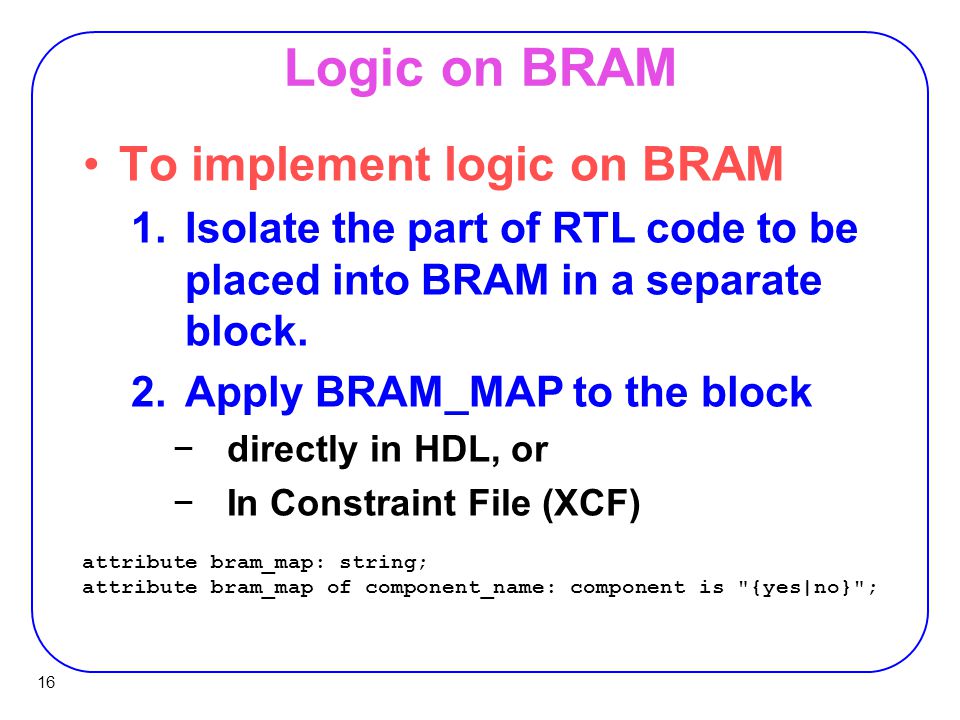 Logic on BRAM

• To implement logic on BRAM

1. Isolate the part of RTL code to be placed into BRAM in a separate block.

2. Apply BRAM_MAP to the block

− directly in HDL, or

− In Constraint File (XCF)

attribute bram_map: string;
attribute bram_map of component_name: component is "{yes|no}";

16